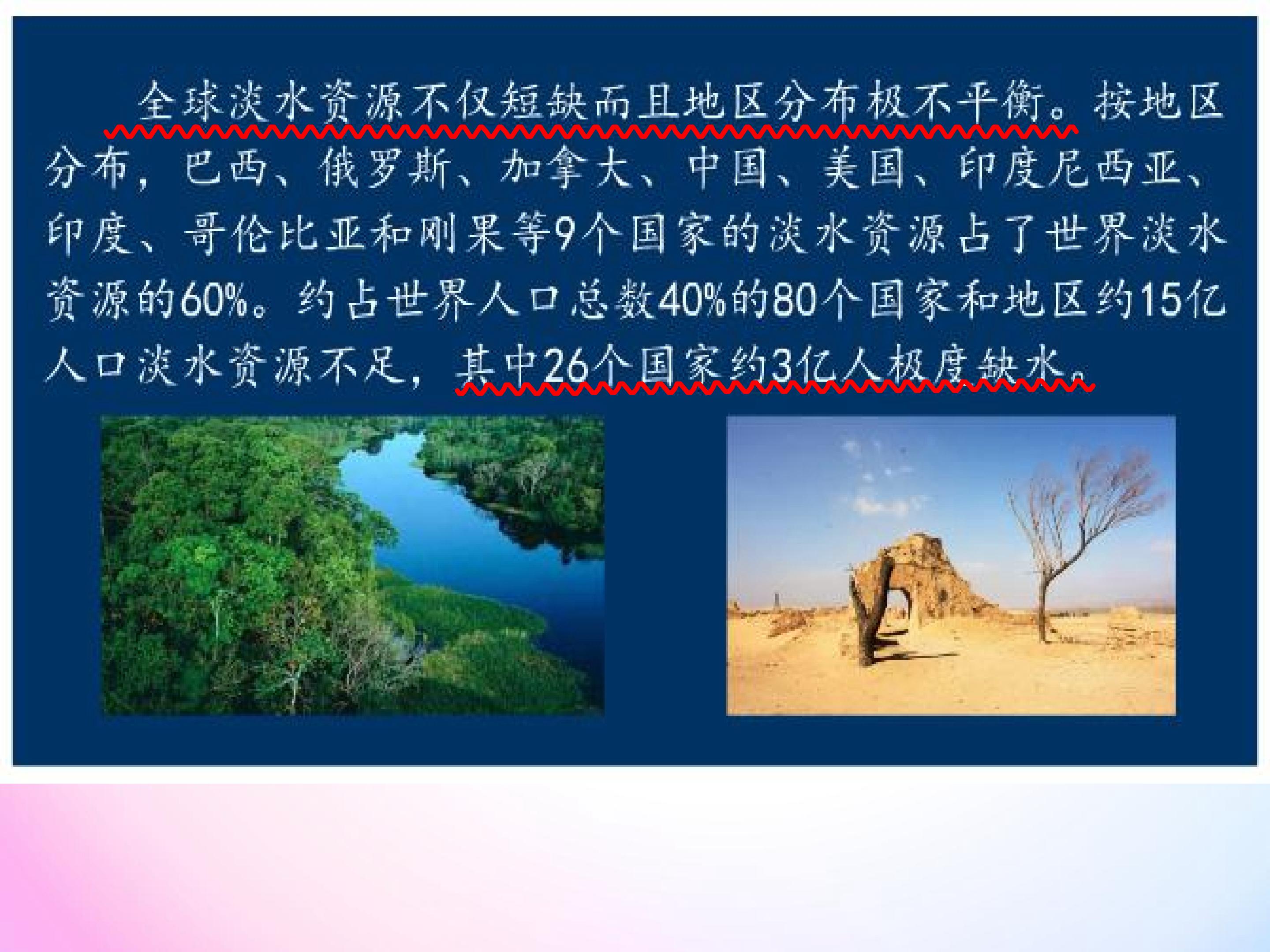 全球淡水资源不仅短缺而且地区分布极不平衡。按地区分布，巴西、俄罗斯、加拿大、中国、美国、印度尼西亚、印度、哥伦比亚和刚果等9个国家的淡水资源占了世界淡水资源的60%。约占世界人口总数40%的80个国家和地区约15亿人口淡水资源不足，其中26个国家约3亿人极度缺水。